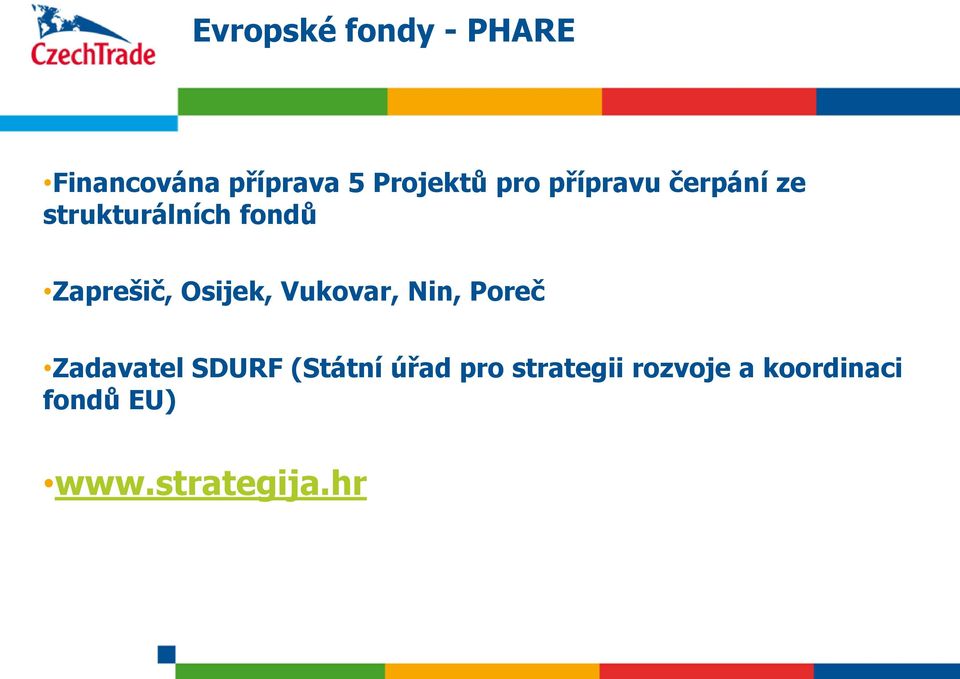 CzechTrade

Evropské fondy - PHARE

•Financována příprava 5 Projektů pro přípravu čerpání ze strukturálních fondů

•Zaprešič, Osijek, Vukovar, Nin, Poreč

•Zadavatel SDURF (Státní úřad pro strategii rozvoje a koordinaci fondů EU)

•www.strategija.hr